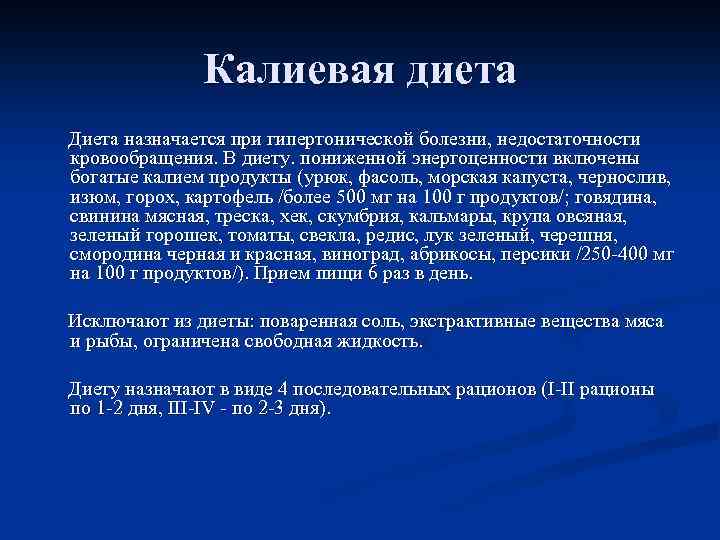 Калиевая диета

Диета назначается при гипертонической болезни, недостаточности кровообращения. В диету. пониженной энергоценности включены богатые калием продукты (урюк, фасоль, морская капуста, чернослив, изюм, горох, картофель /более 500 мг на 100 г продуктов/; говядина, свинина мясная, треска, хек, скумбрия, кальмары, крупа овсяная, зеленый горошек, томаты, свекла, редис, лук зеленый, черешня, смородина черная и красная, виноград, абрикосы, персики /250-400 мг на 100 г продуктов/). Прием пищи 6 раз в день.

Исключают из диеты: поваренная соль, экстрактивные вещества мяса и рыбы, ограничена свободная жидкость.

Диету назначают в виде 4 последовательных рационов (I-II рационы по 1-2 дня, III-IV - по 2-3 дня).